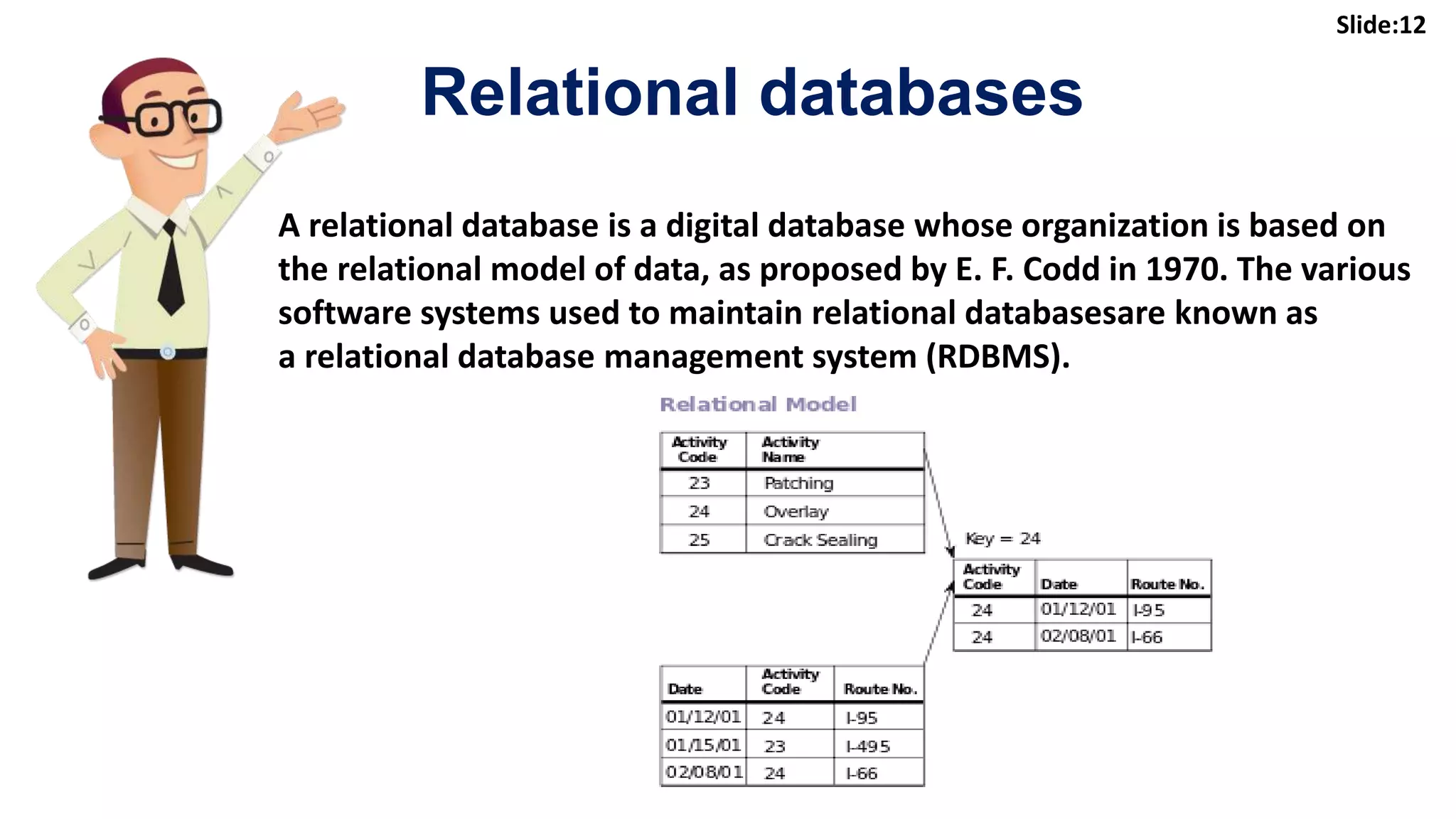 Slide:12

Relational databases

A relational database is a digital database whose organization is based on the relational model of data, as proposed by E. F. Codd in 1970. The various software systems used to maintain relational databasesare known as a relational database management system (RDBMS).

Relational Model

| Activity Code | Activity Name |
|---|---|
| 23 | Patching |
| 24 | Overlay |
| 25 | Crack Sealing |

Key = 24

| Activity Code | Date | Route No. |
|---|---|---|
| 24 | 01/12/01 | I-95 |
| 24 | 02/08/01 | I-66 |

| Date | Activity Code | Route No. |
|---|---|---|
| 01/12/01 | 24 | I-95 |
| 01/15/01 | 23 | I-495 |
| 02/08/01 | 24 | I-66 |